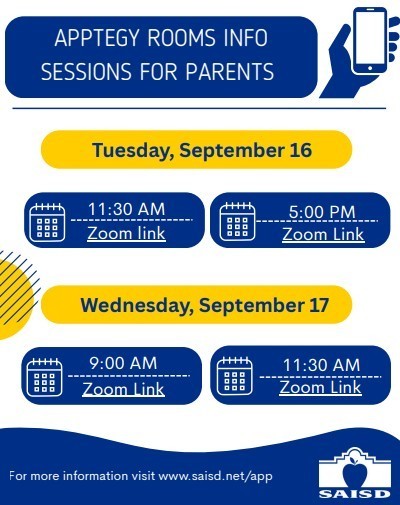 APPTEGY ROOMS INFO SESSIONS FOR PARENTS

Tuesday, September 16

11:30 AM
Zoom link

5:00 PM
Zoom Link

Wednesday, September 17

9:00 AM
Zoom Link

11:30 AM
Zoom Link

For more information visit www.saisd.net/app

SAISD